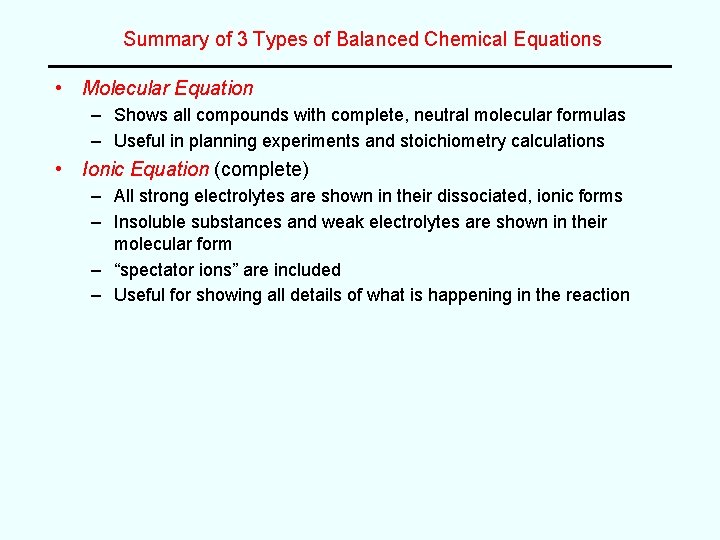 Summary of 3 Types of Balanced Chemical Equations

• Molecular Equation
– Shows all compounds with complete, neutral molecular formulas
– Useful in planning experiments and stoichiometry calculations

• Ionic Equation (complete)
– All strong electrolytes are shown in their dissociated, ionic forms
– Insoluble substances and weak electrolytes are shown in their molecular form
– “spectator ions” are included
– Useful for showing all details of what is happening in the reaction